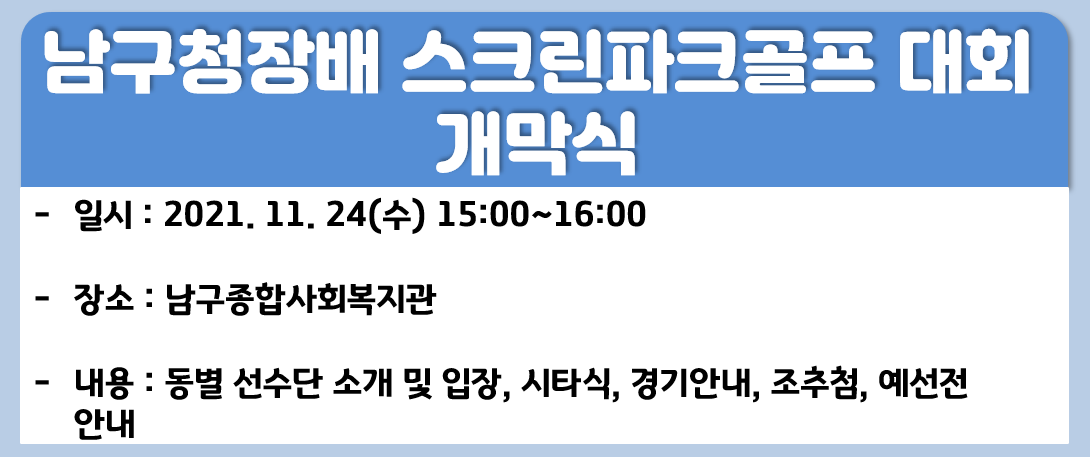 남구청장배 스크린파크골프 대회 개막식

- 일시 : 2021. 11. 24(수) 15:00~16:00

- 장소 : 남구종합사회복지관

- 내용 : 동별 선수단 소개 및 입장, 시타식, 경기안내, 조추첨, 예선전 안내